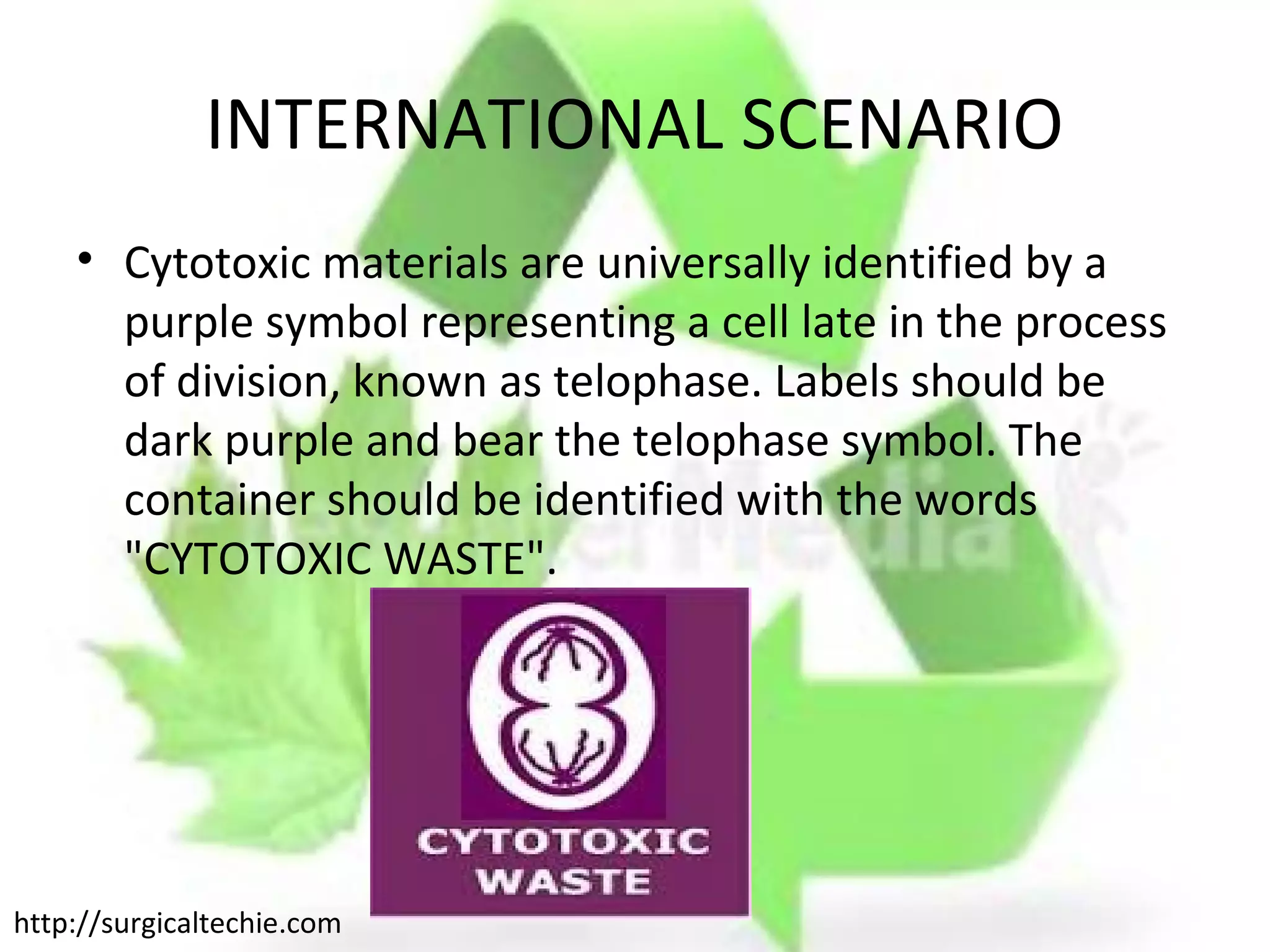 INTERNATIONAL SCENARIO

• Cytotoxic materials are universally identified by a purple symbol representing a cell late in the process of division, known as telophase. Labels should be dark purple and bear the telophase symbol. The container should be identified with the words "CYTOTOXIC WASTE".

CYTOTOXIC WASTE

http://surgicaltechie.com